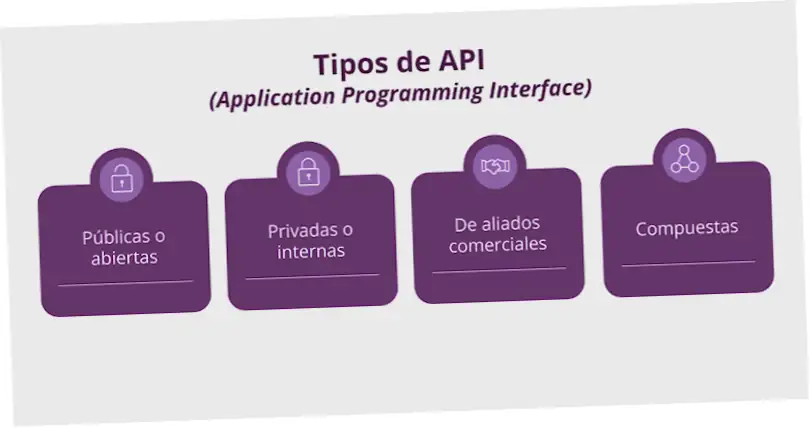 Tipos de API
(Application Programming Interface)

Públicas o abiertas

Privadas o internas

De aliados comerciales

Compuestas